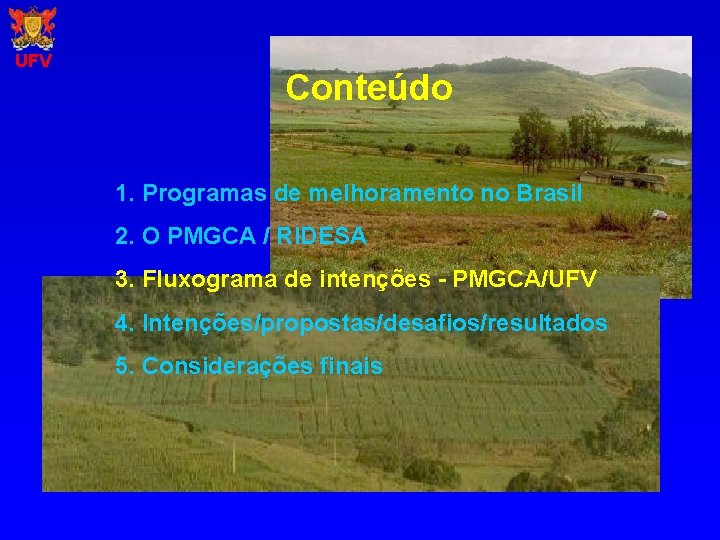 UFV

Conteúdo

1. Programas de melhoramento no Brasil

2. O PMGCA / RIDESA

3. Fluxograma de intenções - PMGCA/UFV

4. Intenções/propostas/desafios/resultados

5. Considerações finais